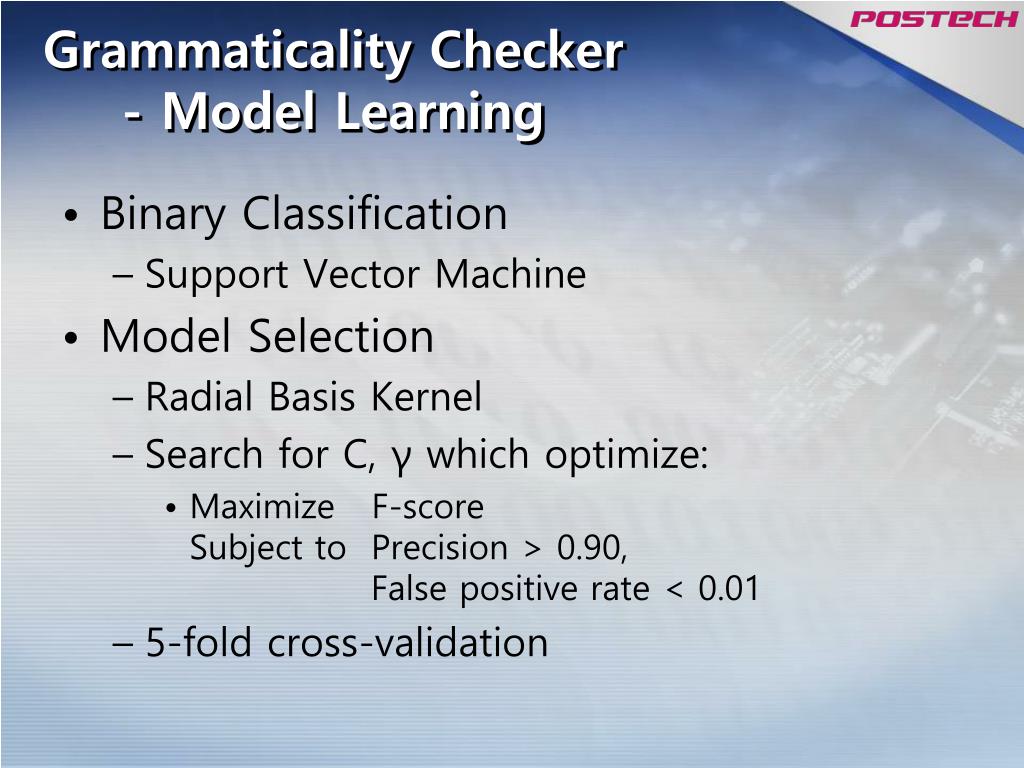 POSTECH

Grammaticality Checker
- Model Learning

• Binary Classification
– Support Vector Machine
• Model Selection
– Radial Basis Kernel
– Search for C, γ which optimize:
• Maximize F-score
Subject to Precision > 0.90,
False positive rate < 0.01
– 5-fold cross-validation